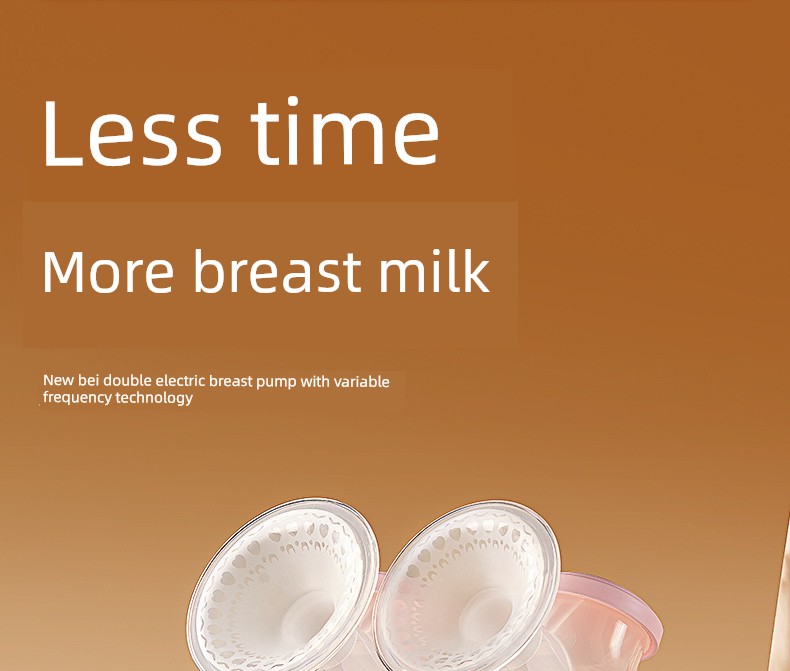 Less time

More breast milk

New bei double electric breast pump with variable frequency technology